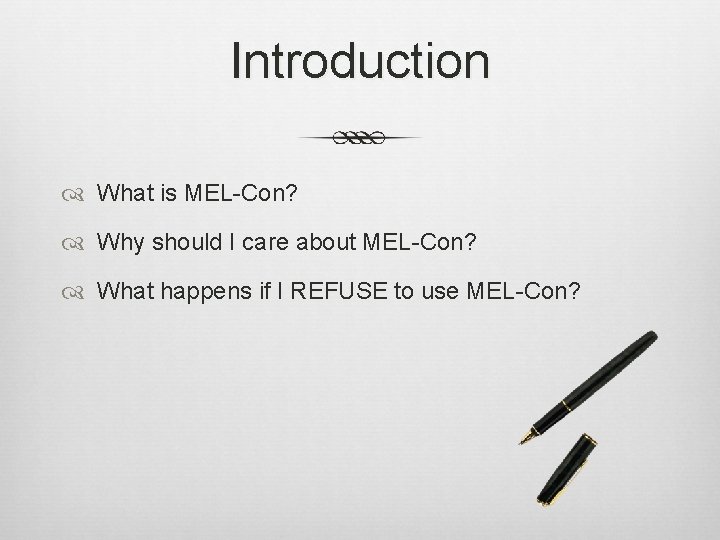 Introduction

What is MEL-Con?

Why should I care about MEL-Con?

What happens if I REFUSE to use MEL-Con?